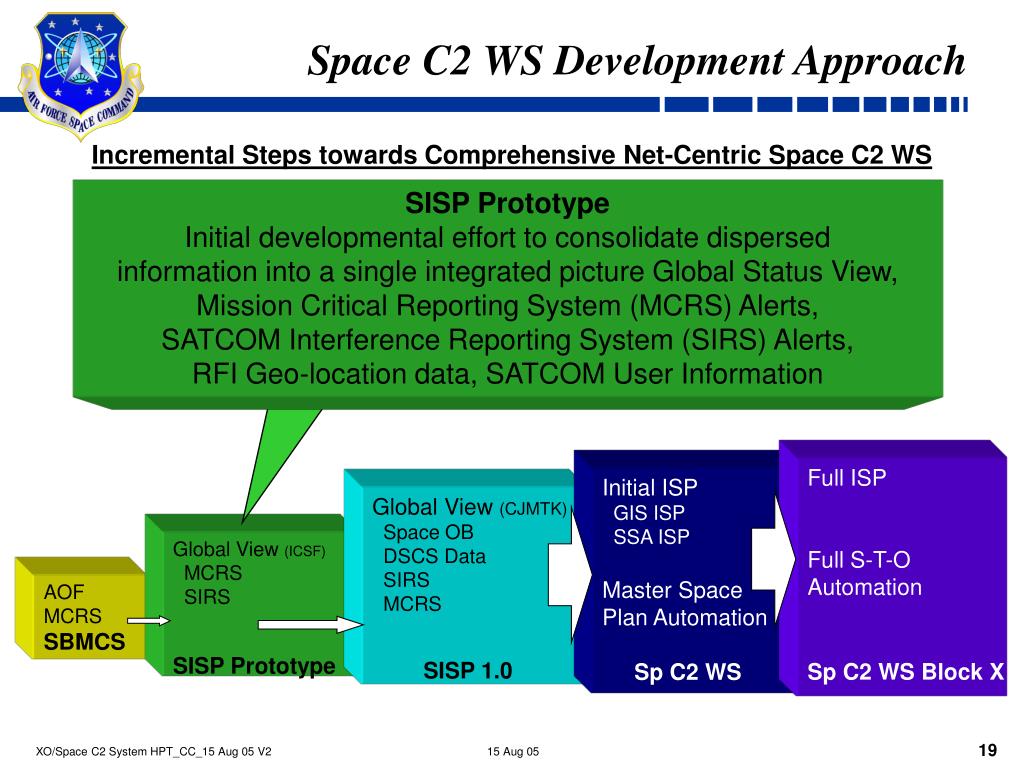 AIR FORCE SPACE COMMAND

Space C2 WS Development Approach

Incremental Steps towards Comprehensive Net-Centric Space C2 WS

SISP Prototype
Initial developmental effort to consolidate dispersed information into a single integrated picture Global Status View, Mission Critical Reporting System (MCRS) Alerts, SATCOM Interference Reporting System (SIRS) Alerts, RFI Geo-location data, SATCOM User Information

AOF
MCRS
SBMCS

Global View (ICSF)
MCRS
SIRS
SISP Prototype

Global View (CJMTK)
Space OB
DSCS Data
SIRS
MCRS
SISP 1.0

Initial ISP
GIS ISP
SSA ISP
Master Space Plan Automation
Sp C2 WS

Full ISP
Full S-T-O Automation
Sp C2 WS Block X

XO/Space C2 System HPT_CC_15 Aug 05 V2

15 Aug 05

19